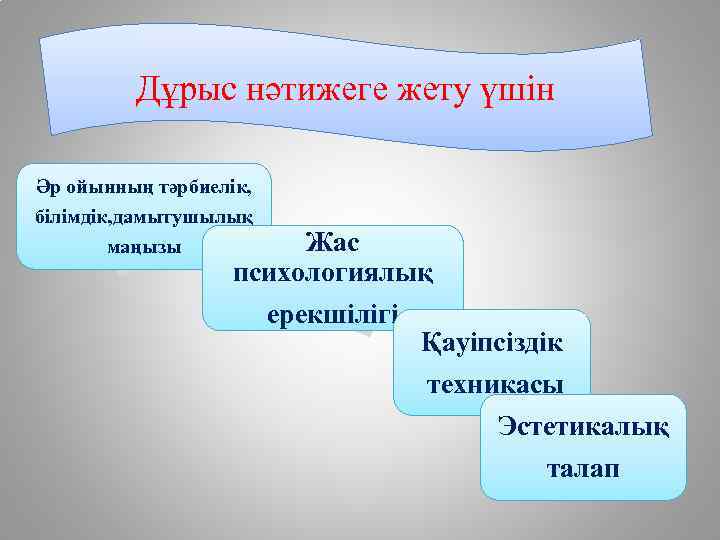 Дұрыс нәтижеге жету үшін

Әр ойынның тәрбиелік, білімдік,дамытушылық маңызы

Жас психологиялық ерекшілігі

Қауіпсіздік техникасы

Эстетикалық талап